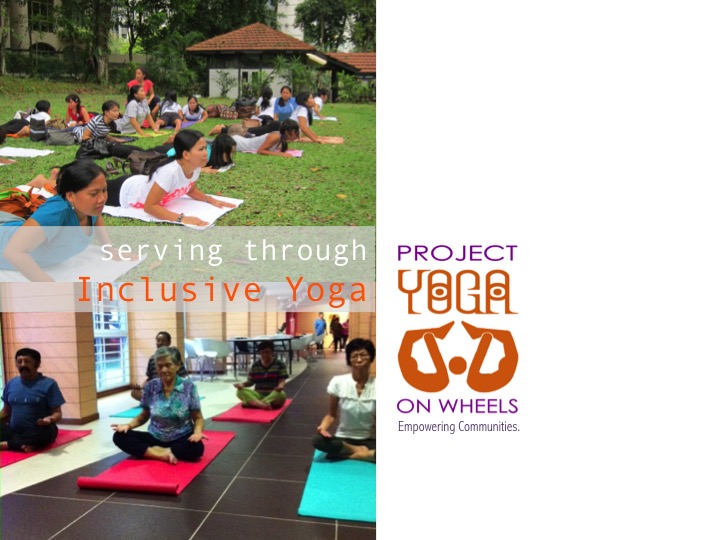 serving through
Inclusive Yoga

PROJECT
YOGA
ON WHEELS
Empowering Communities.